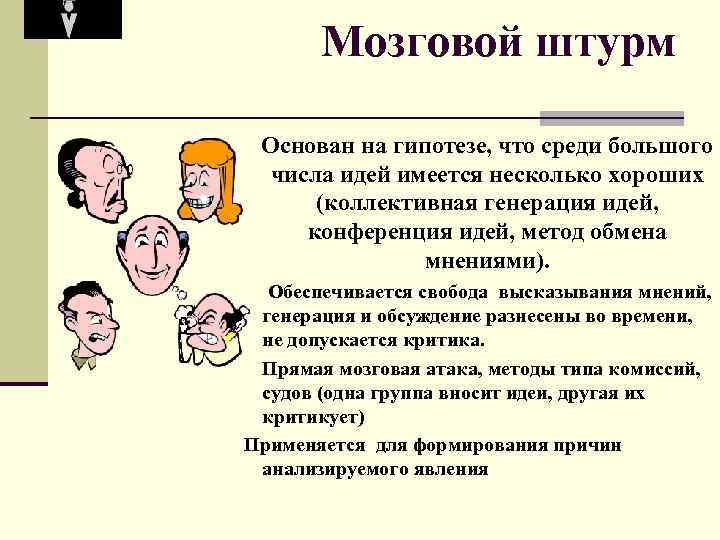 Мозговой штурм

Основан на гипотезе, что среди большого числа идей имеется несколько хороших (коллективная генерация идей, конференция идей, метод обмена мнениями).

Обеспечивается свобода высказывания мнений, генерация и обсуждение разнесены во времени, не допускается критика.

Прямая мозговая атака, методы типа комиссий, судов (одна группа вносит идеи, другая их критикует)

Применяется для формирования причин анализируемого явления